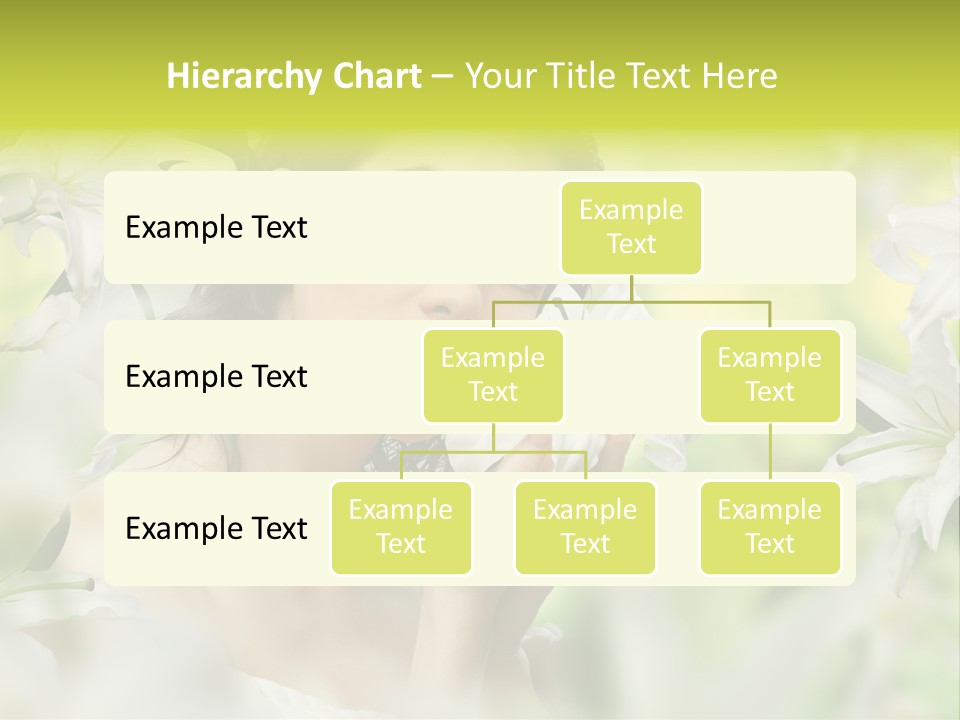 Hierarchy Chart – Your Title Text Here

Example Text

Example Text

Example Text

Example Text

Example Text

Example Text

Example Text

Example Text

Example Text